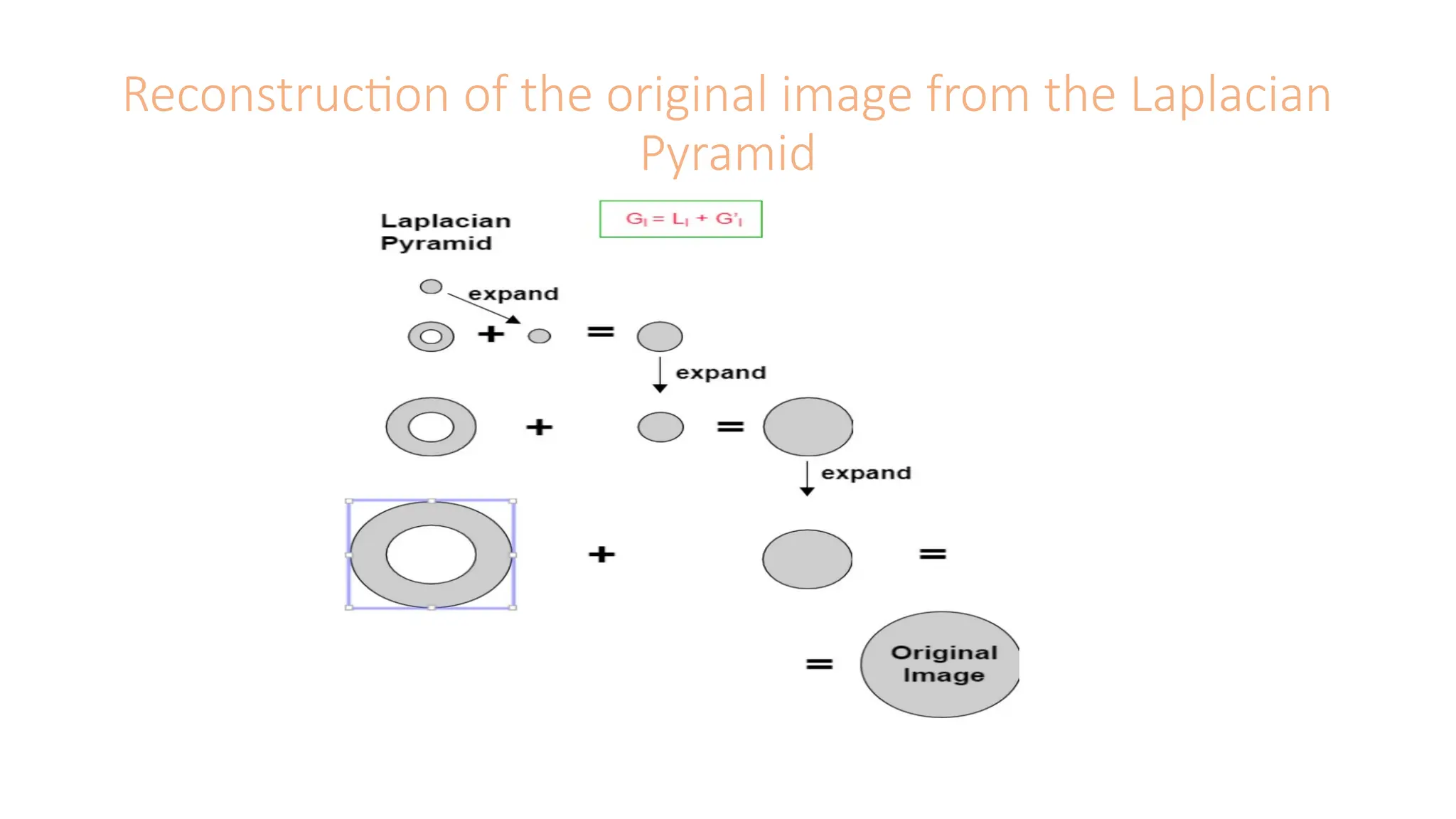 Reconstruction of the original image from the Laplacian Pyramid

Laplacian Pyramid

$G_l = L_l + G'_l$

expand

+ =

expand

+ =

expand

+ =

= Original Image